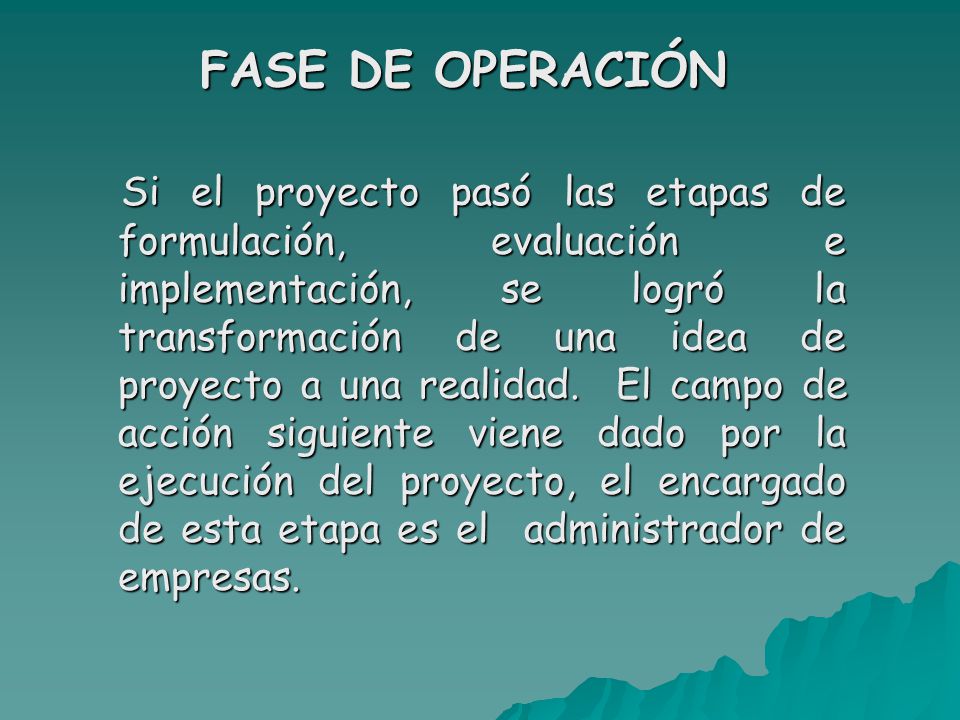 FASE DE OPERACIÓN

Si el proyecto pasó las etapas de formulación, evaluación e implementación, se logró la transformación de una idea de proyecto a una realidad. El campo de acción siguiente viene dado por la ejecución del proyecto, el encargado de esta etapa es el administrador de empresas.